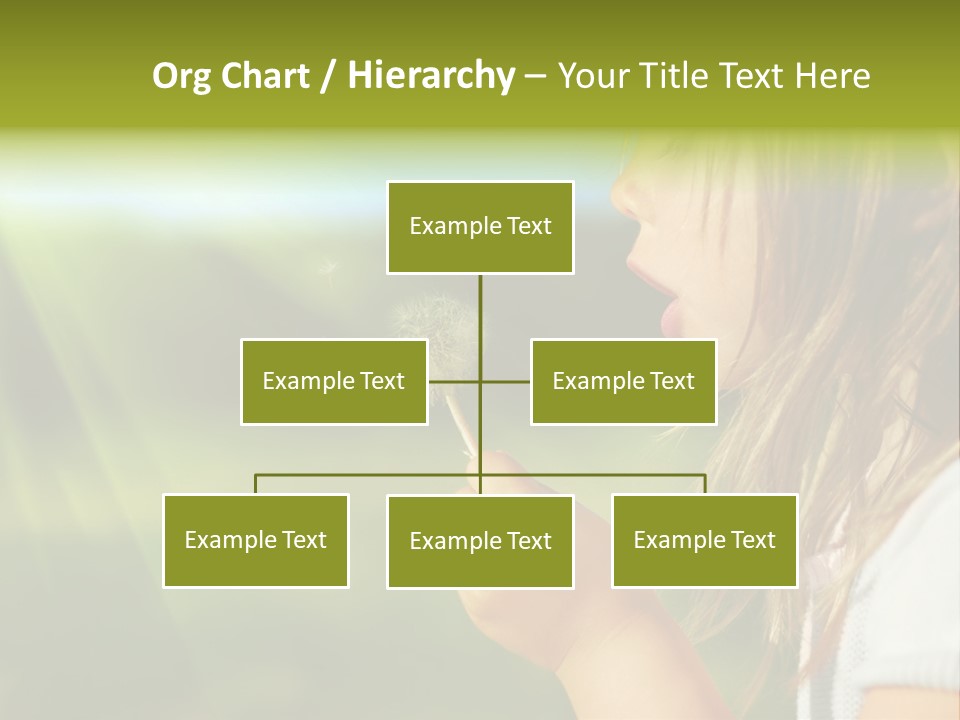 Org Chart / Hierarchy – Your Title Text Here

Example Text

Example Text

Example Text

Example Text

Example Text

Example Text